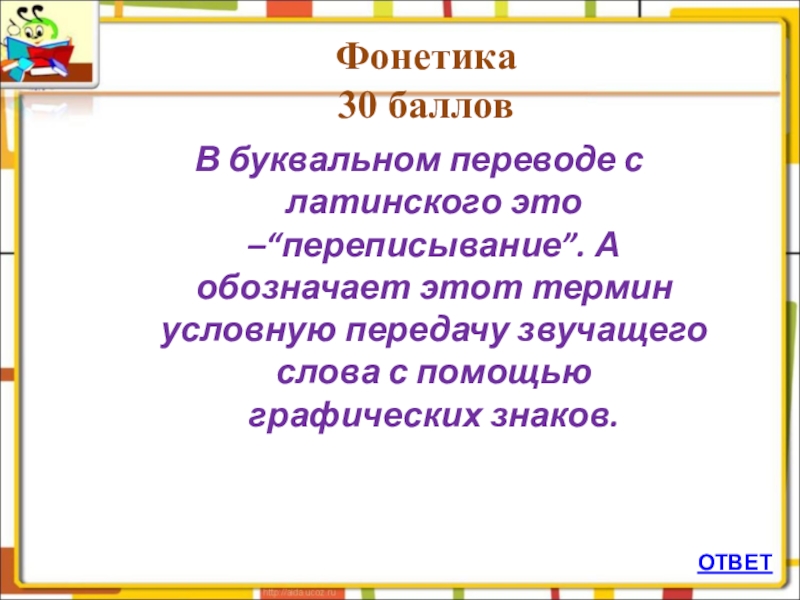 Фонетика
30 баллов

В буквальном переводе с латинского это –“переписывание”. А обозначает этот термин условную передачу звучащего слова с помощью графических знаков.

ОТВЕТ

http://aida.ucoz.ru